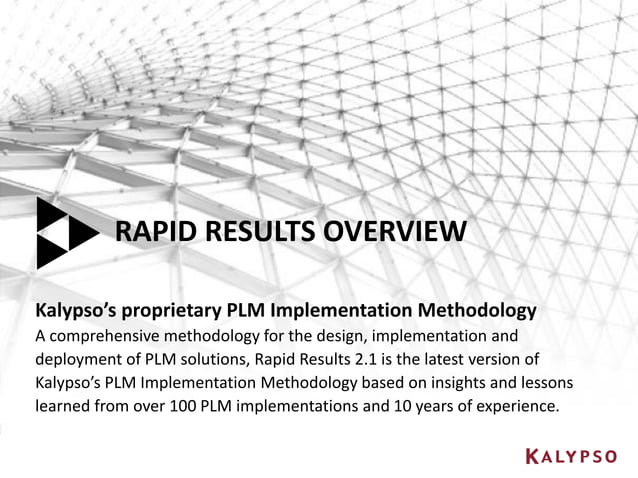 RAPID RESULTS OVERVIEW

Kalypso's proprietary PLM Implementation Methodology
A comprehensive methodology for the design, implementation and deployment of PLM solutions, Rapid Results 2.1 is the latest version of Kalypso's PLM Implementation Methodology based on insights and lessons learned from over 100 PLM implementations and 10 years of experience.

KALYPSO